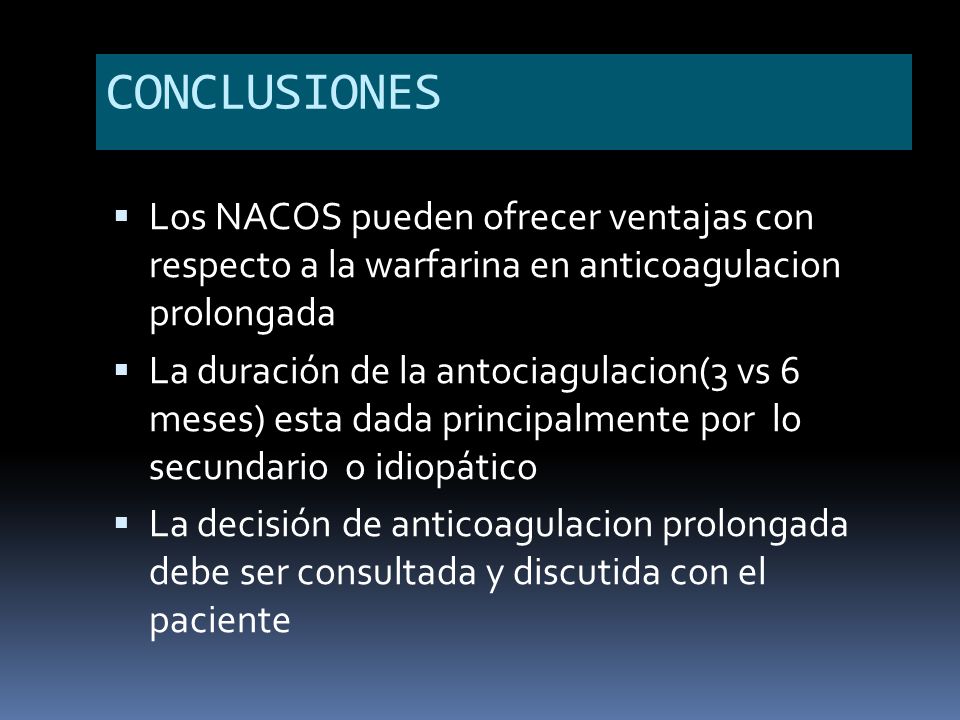 CONCLUSIONES

▪ Los NACOS pueden ofrecer ventajas con respecto a la warfarina en anticoagulacion prolongada

▪ La duración de la antociagulacion(3 vs 6 meses) esta dada principalmente por lo secundario o idiopático

▪ La decisión de anticoagulacion prolongada debe ser consultada y discutida con el paciente